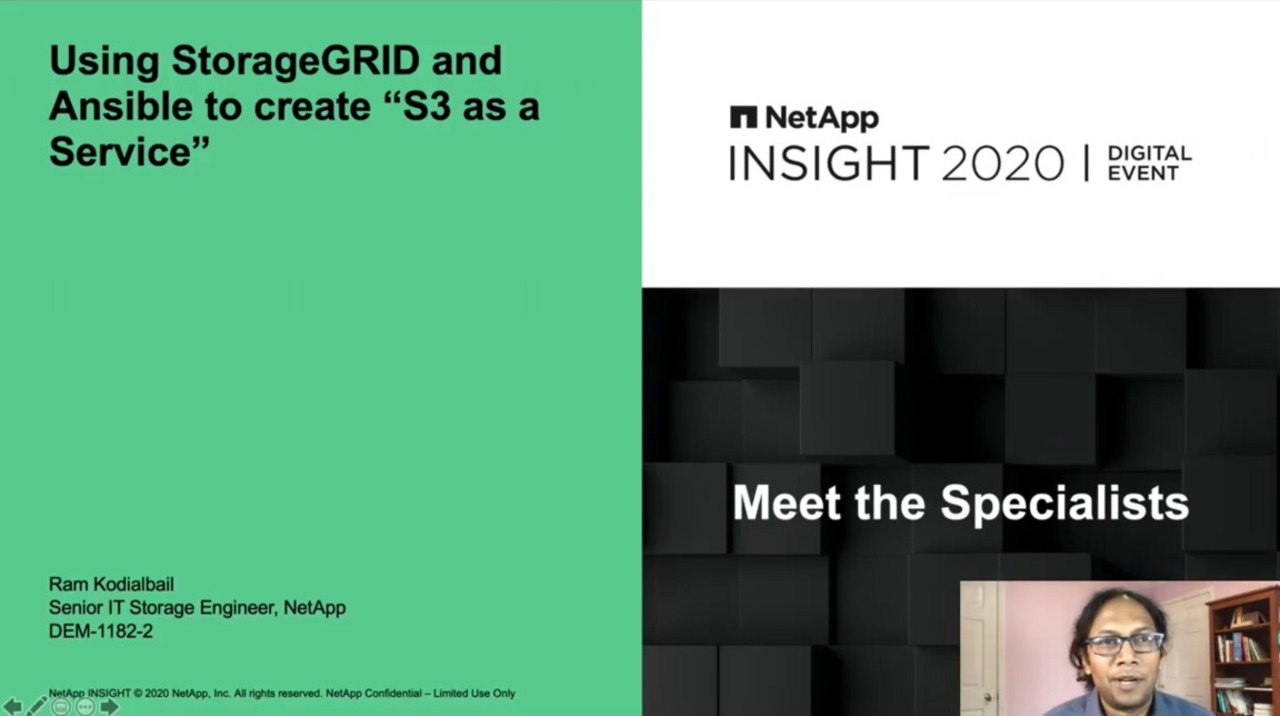 Using StorageGRID and Ansible to create “S3 as a Service”

Ram Kodialbail
Senior IT Storage Engineer, NetApp
DEM-1182-2

NetApp INSIGHT © 2020 NetApp, Inc. All rights reserved. NetApp Confidential – Limited Use Only

NetApp
INSIGHT 2020 | DIGITAL EVENT

Meet the Specialists